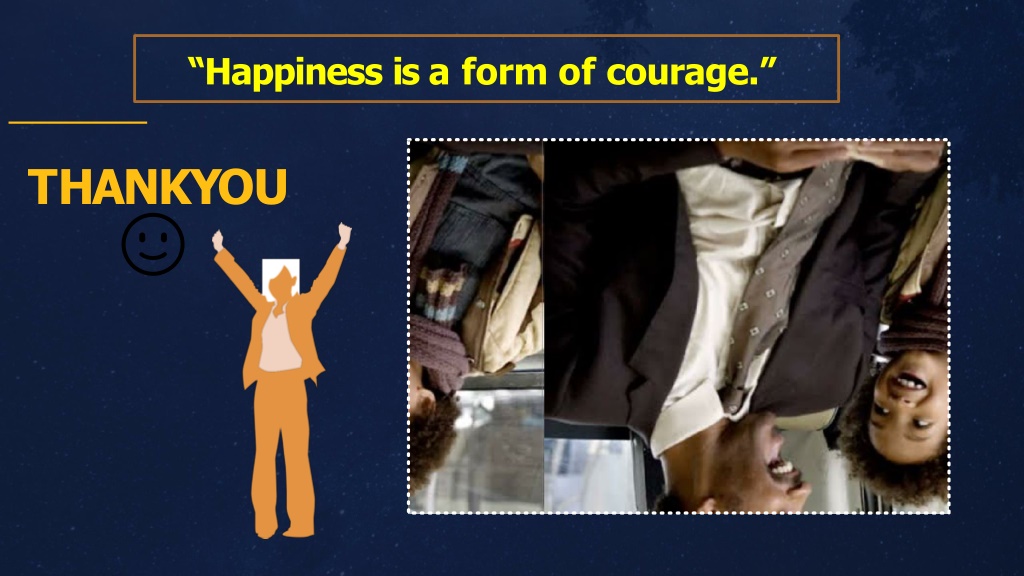 “Happiness is a form of courage.”

THANKYOU